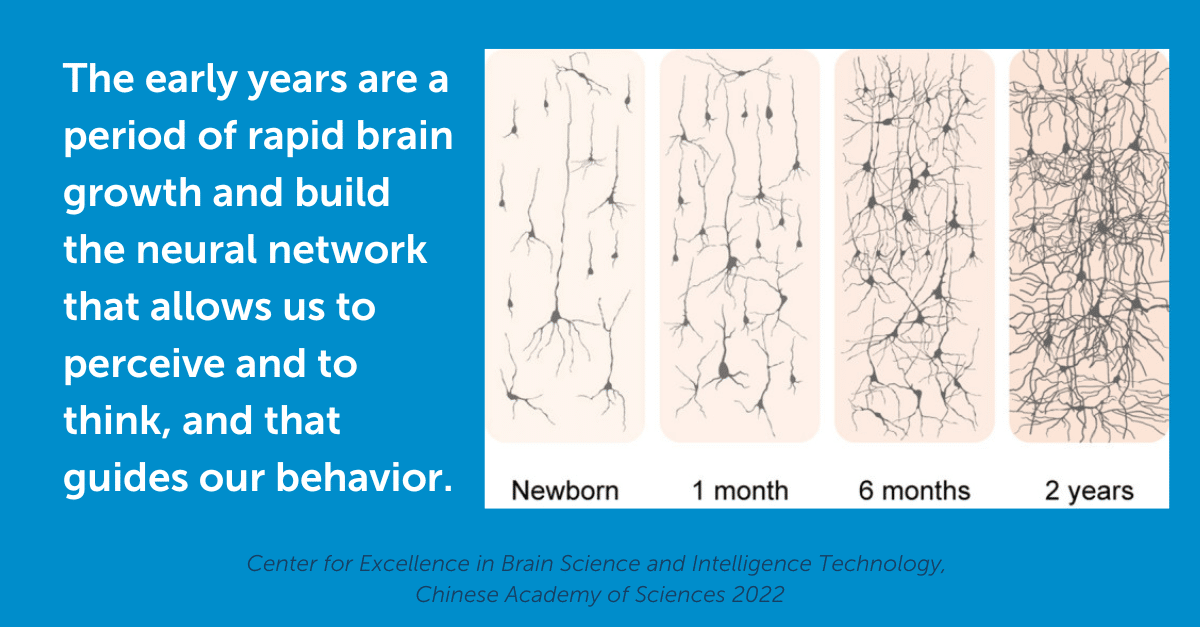 The early years are a period of rapid brain growth and build the neural network that allows us to perceive and to think, and that guides our behavior.

Newborn

1 month

6 months

2 years

Center for Excellence in Brain Science and Intelligence Technology, Chinese Academy of Sciences 2022